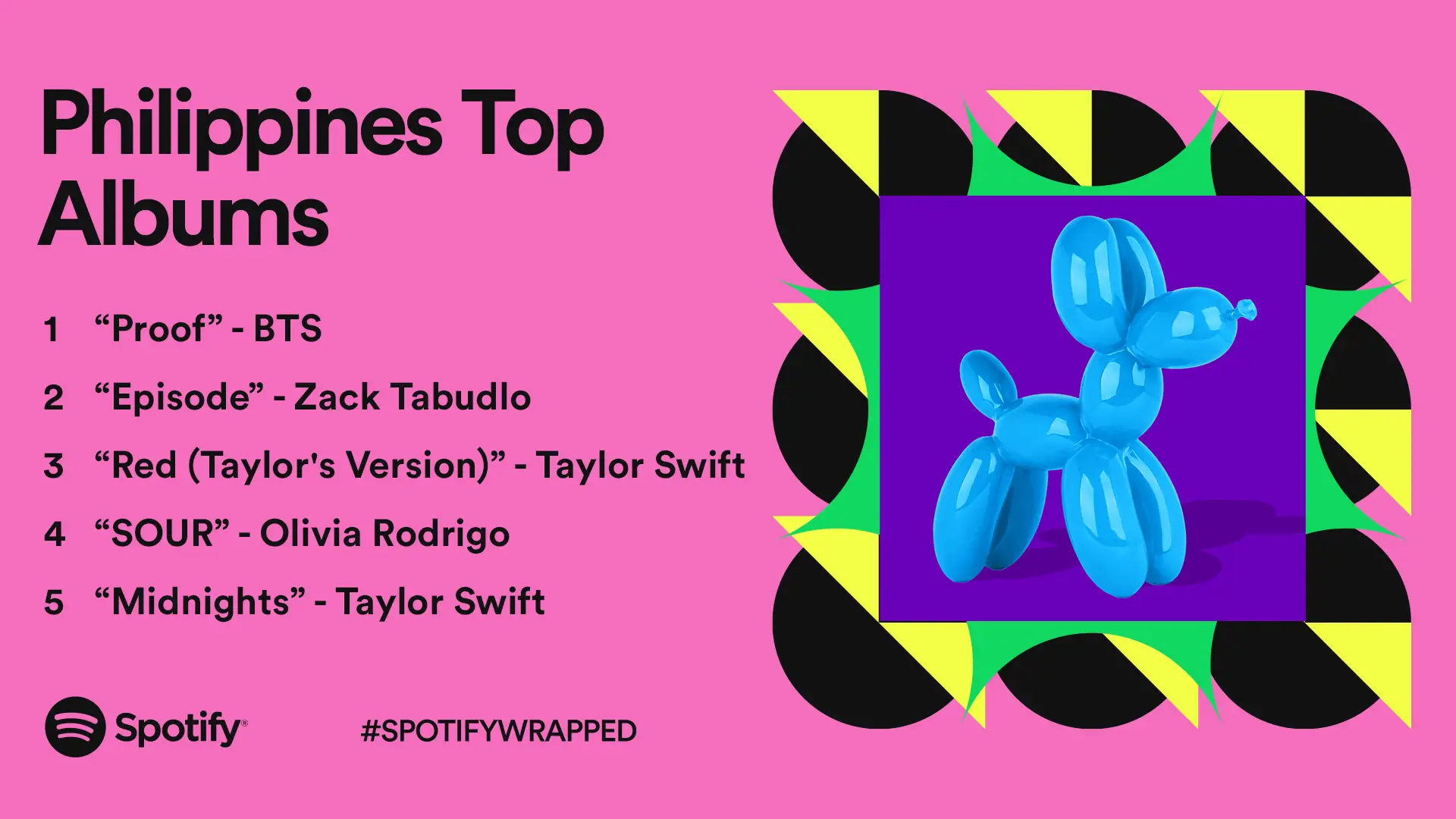 Philippines Top Albums

1 “Proof” - BTS

2 “Episode” - Zack Tabudlo

3 “Red (Taylor's Version)” - Taylor Swift

4 “SOUR” - Olivia Rodrigo

5 “Midnights” - Taylor Swift

Spotify®

#SPOTIFYWRAPPED